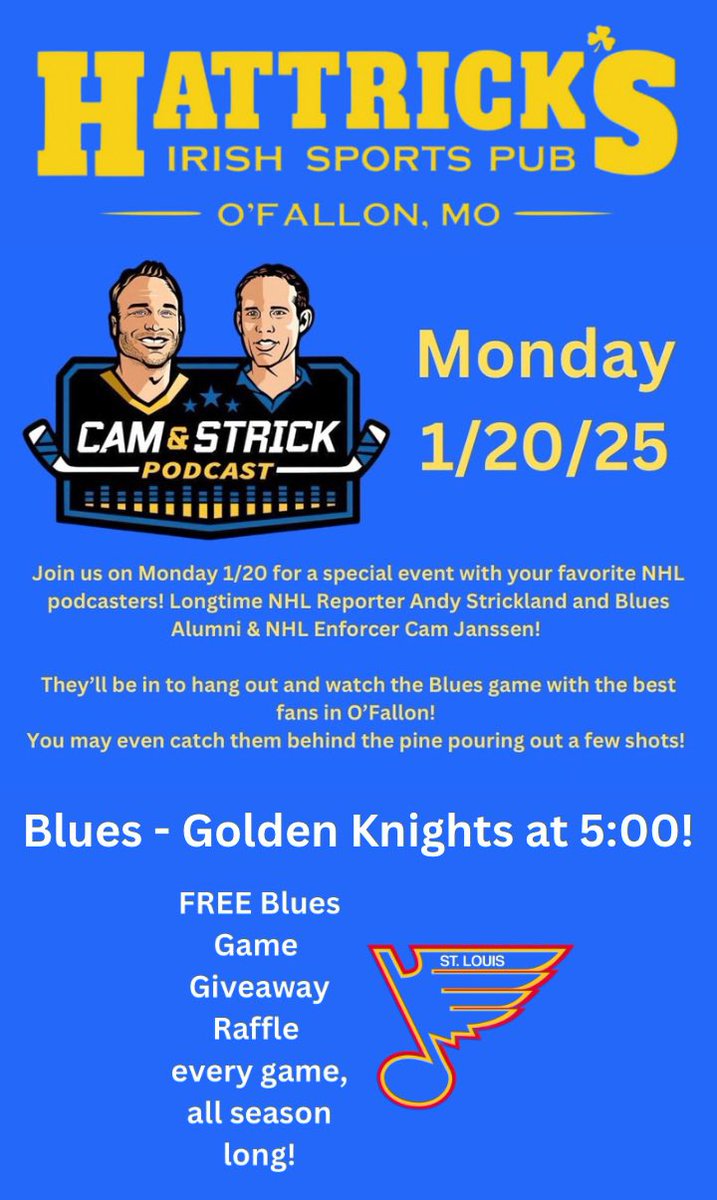 HATTRICK'S
IRISH SPORTS PUB
O'FALLON, MO

CAM & STRICK
PODCAST

Monday
1/20/25

Join us on Monday 1/20 for a special event with your favorite NHL podcasters! Longtime NHL Reporter Andy Strickland and Blues Alumni & NHL Enforcer Cam Janssen!

They'll be in to hang out and watch the Blues game with the best fans in O'Fallon!
You may even catch them behind the pine pouring out a few shots!

Blues - Golden Knights at 5:00!

FREE Blues Game Giveaway Raffle every game, all season long!

ST. LOUIS